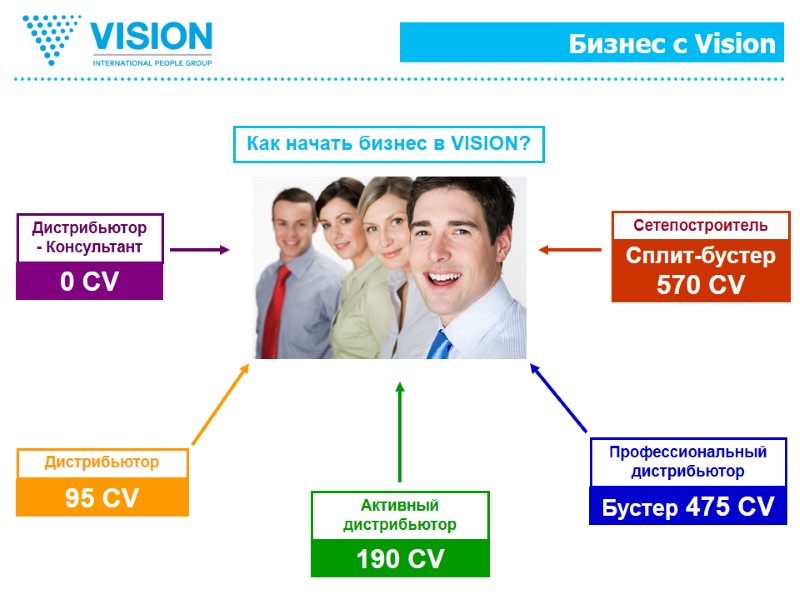 VISION
INTERNATIONAL PEOPLE GROUP

Бизнес с Vision

Как начать бизнес в VISION?

Дистрибьютор - Консультант
0 CV

Сетепостроитель
Сплит-бустер
570 CV

Дистрибьютор
95 CV

Активный дистрибьютор
190 CV

Профессиональный дистрибьютор
Бустер 475 CV